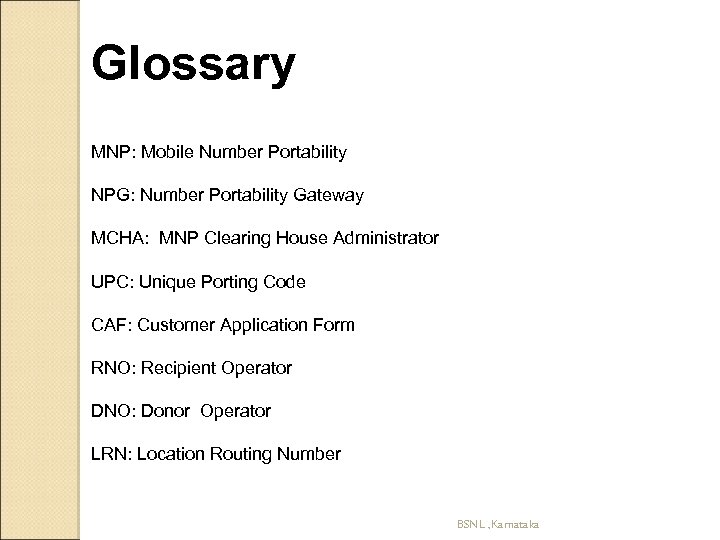 Glossary

MNP: Mobile Number Portability

NPG: Number Portability Gateway

MCHA: MNP Clearing House Administrator

UPC: Unique Porting Code

CAF: Customer Application Form

RNO: Recipient Operator

DNO: Donor Operator

LRN: Location Routing Number

BSNL ,Karnataka